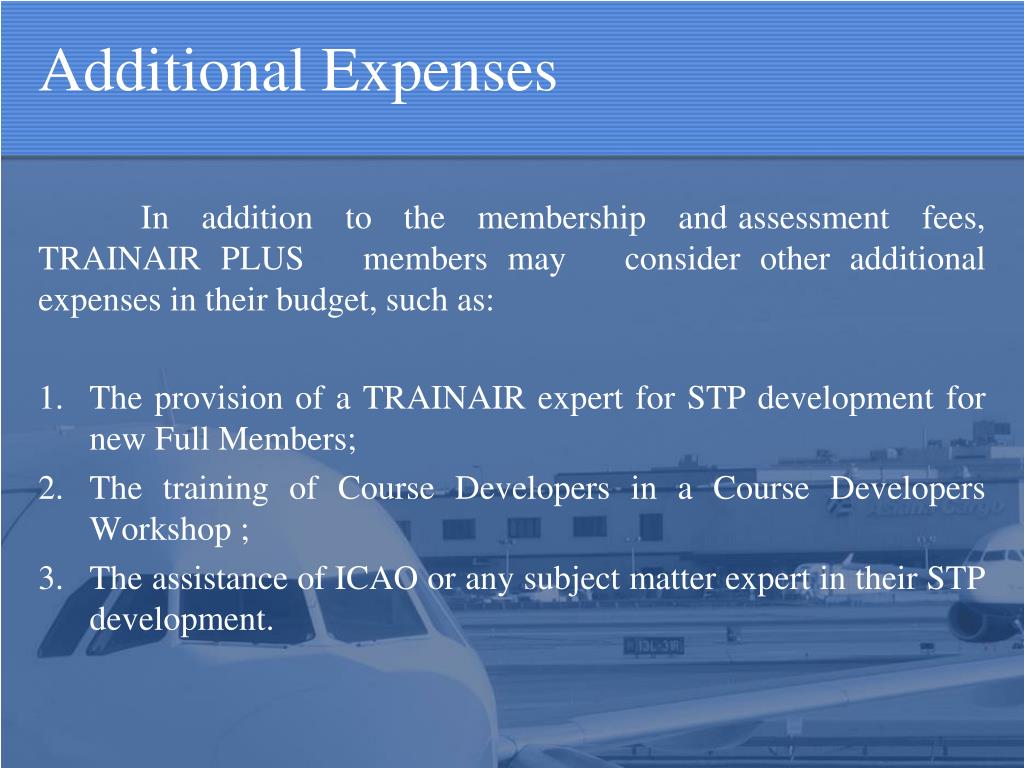 Additional Expenses

In addition to the membership and assessment fees, TRAINAIR PLUS members may consider other additional expenses in their budget, such as:

1. The provision of a TRAINAIR expert for STP development for new Full Members;
2. The training of Course Developers in a Course Developers Workshop ;
3. The assistance of ICAO or any subject matter expert in their STP development.